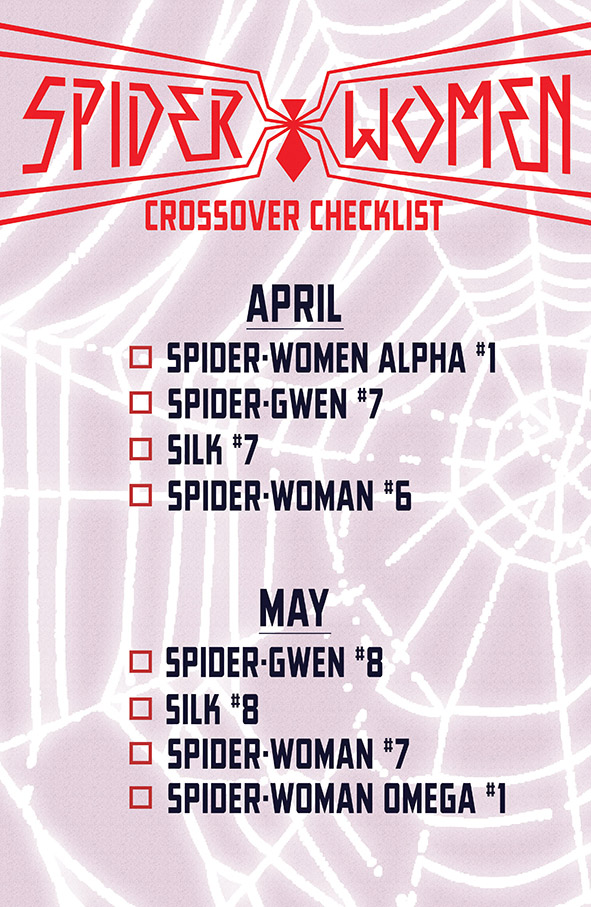 SPIDER WOMEN
CROSSOVER CHECKLIST

APRIL
☐ SPIDER-WOMEN ALPHA #1
☐ SPIDER-GWEN #7
☐ SILK #7
☐ SPIDER-WOMAN #6

MAY
☐ SPIDER-GWEN #8
☐ SILK #8
☐ SPIDER-WOMAN #7
☐ SPIDER-WOMAN OMEGA #1